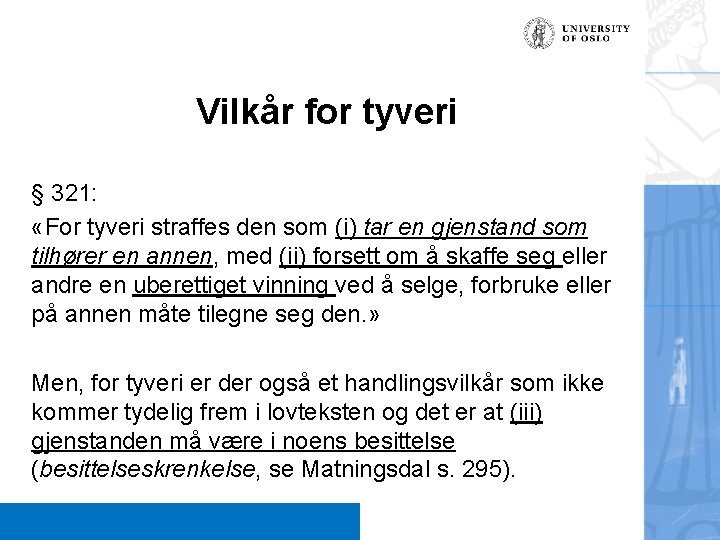 UNIVERSITY OF OSLO

Vilkår for tyveri

§ 321:
«For tyveri straffes den som (i) tar en gjenstand som tilhører en annen, med (ii) forsett om å skaffe seg eller andre en uberettiget vinning ved å selge, forbruke eller på annen måte tilegne seg den.»

Men, for tyveri er der også et handlingsvilkår som ikke kommer tydelig frem i lovteksten og det er at (iii) gjenstanden må være i noens besittelse (besittelseskrenkelse, se Matningsdal s. 295).